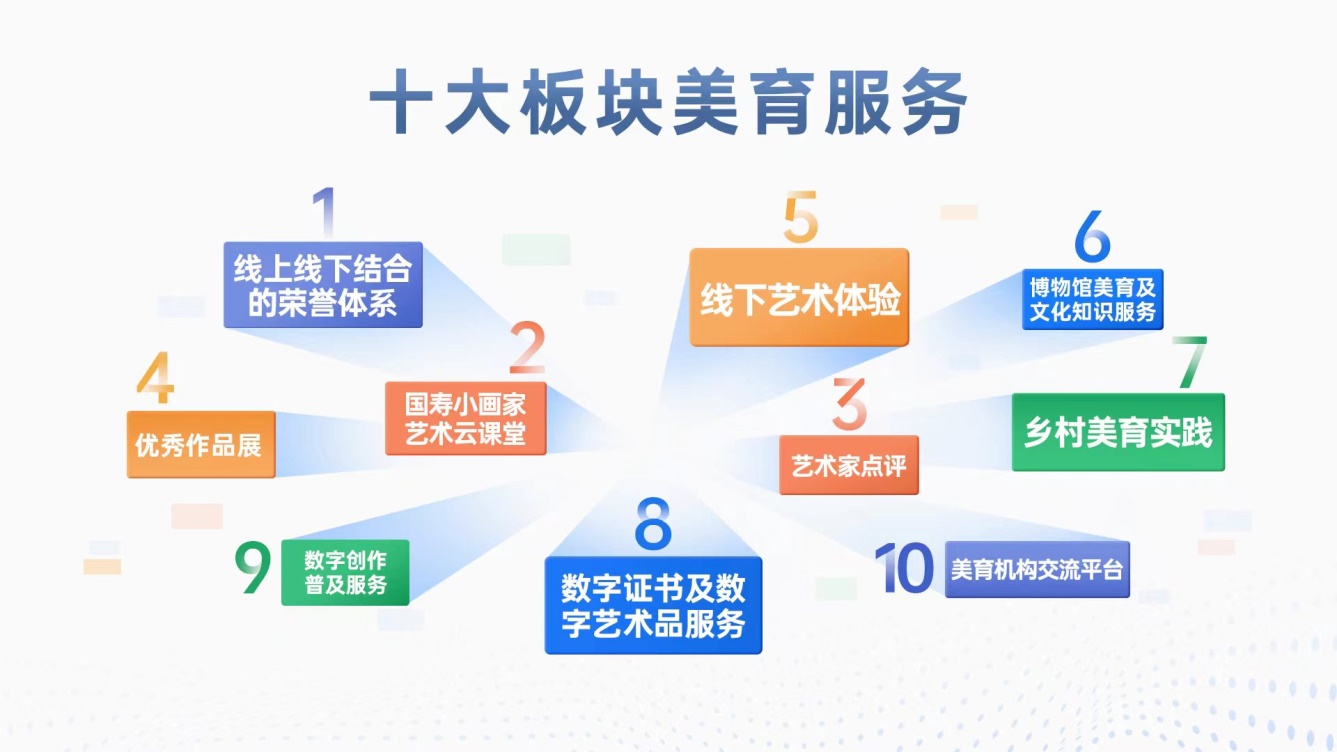 十大板块美育服务

1
线上线下结合的荣誉体系

2
国寿小画家艺术云课堂

3
艺术家点评

4
优秀作品展

5
线下艺术体验

6
博物馆美育及文化知识服务

7
乡村美育实践

8
数字证书及数字艺术品服务

9
数字创作普及服务

10
美育机构交流平台